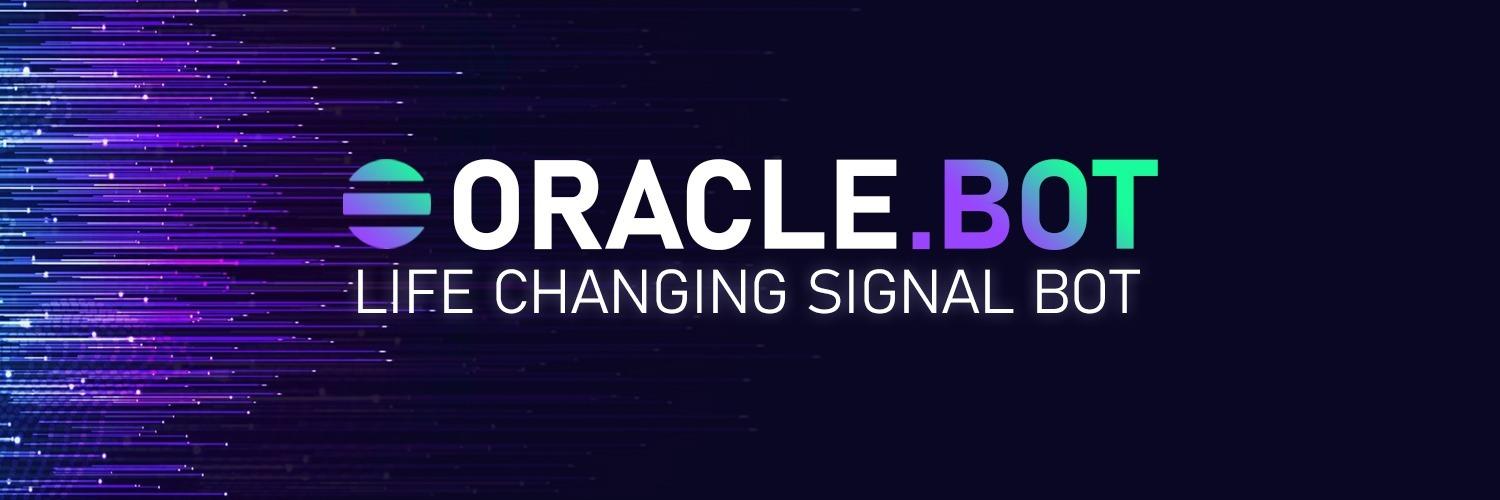 ORACLE.BOT
LIFE CHANGING SIGNAL BOT